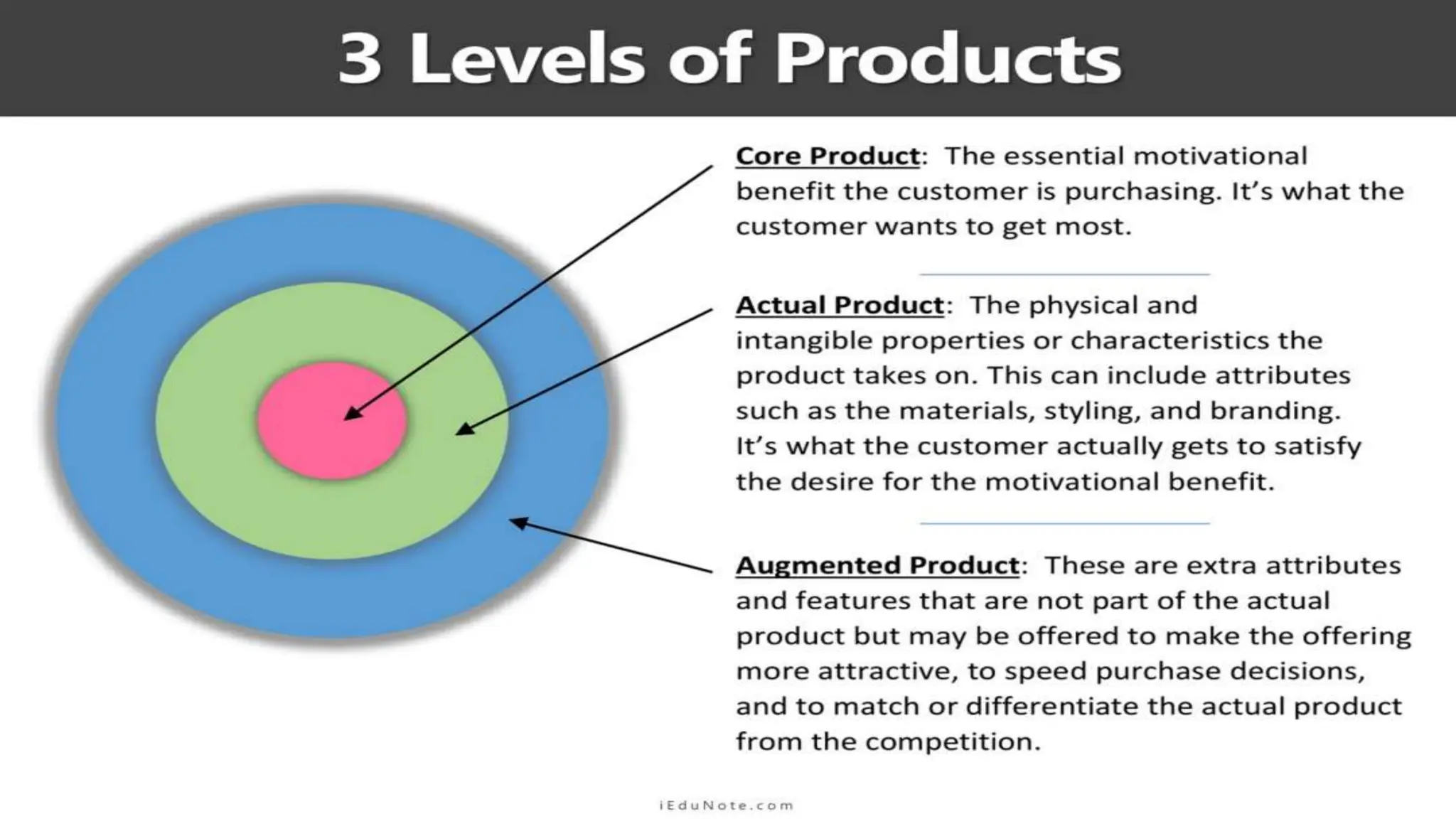 3 Levels of Products

Core Product: The essential motivational benefit the customer is purchasing. It's what the customer wants to get most.

Actual Product: The physical and intangible properties or characteristics the product takes on. This can include attributes such as the materials, styling, and branding. It's what the customer actually gets to satisfy the desire for the motivational benefit.

Augmented Product: These are extra attributes and features that are not part of the actual product but may be offered to make the offering more attractive, to speed purchase decisions, and to match or differentiate the actual product from the competition.

iEduNote.com